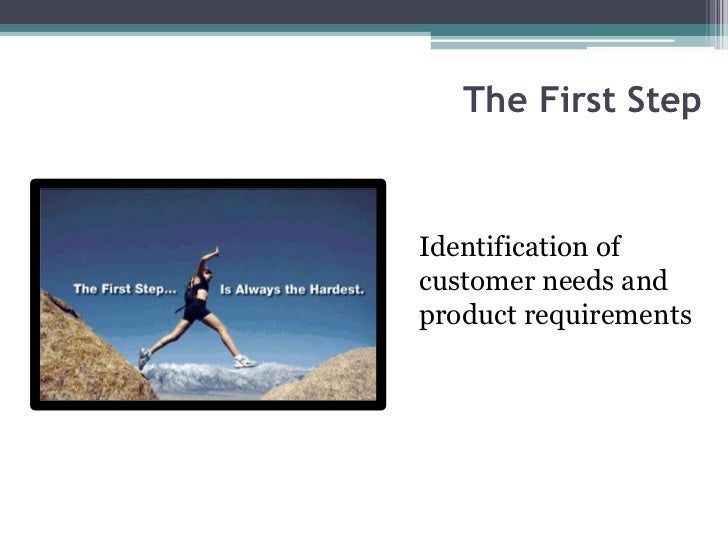 The First Step

The First Step... Is Always the Hardest.

Identification of customer needs and product requirements